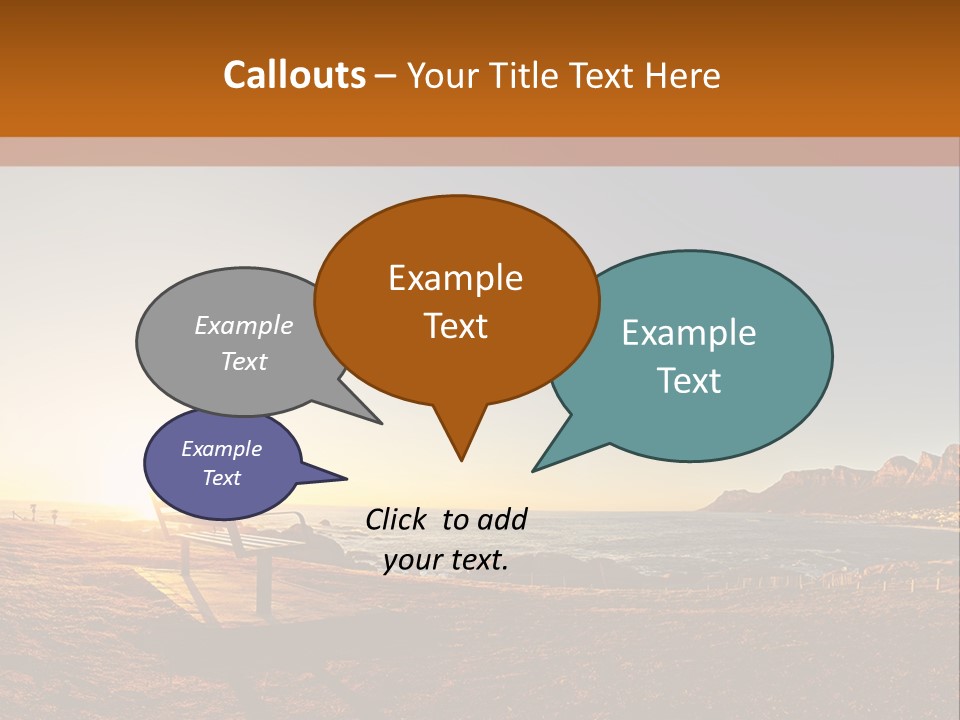 Callouts – Your Title Text Here

Example Text

Example Text

Example Text

Example Text

Click to add your text.